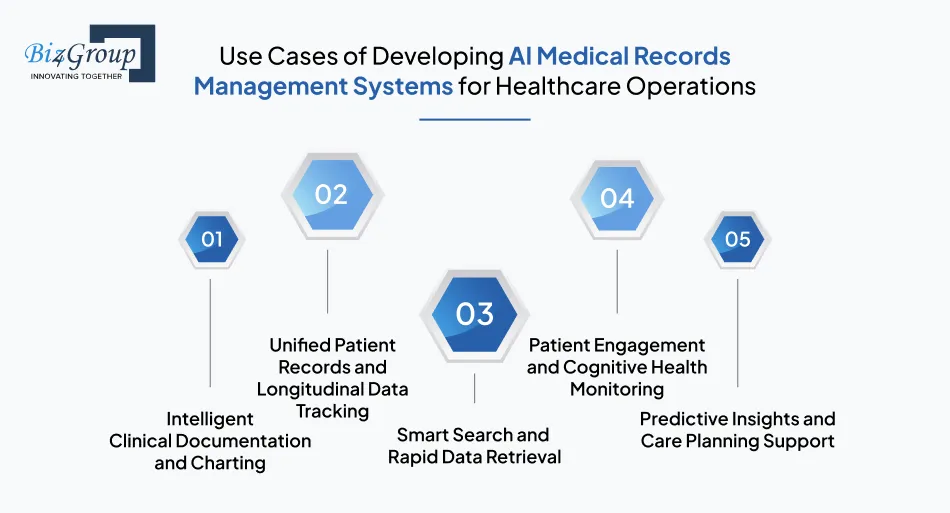 Biz4Group
INNOVATING TOGETHER

Use Cases of Developing AI Medical Records Management Systems for Healthcare Operations

01
Intelligent Clinical Documentation and Charting

02
Unified Patient Records and Longitudinal Data Tracking

03
Smart Search and Rapid Data Retrieval

04
Patient Engagement and Cognitive Health Monitoring

05
Predictive Insights and Care Planning Support